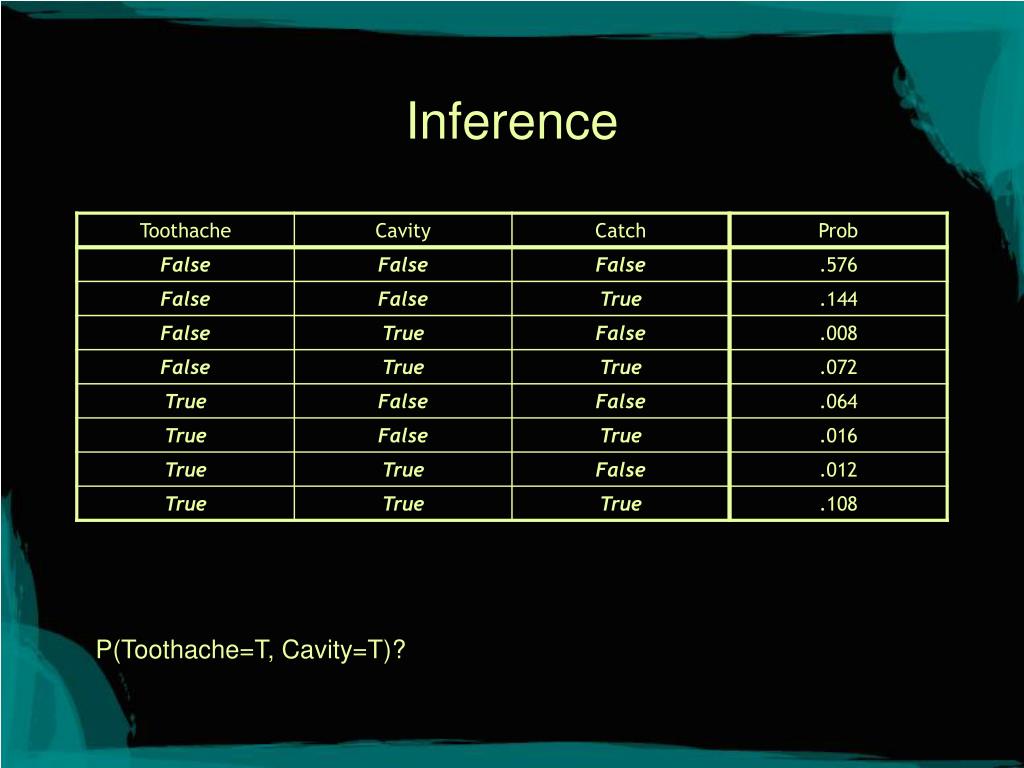 Inference

| Toothache | Cavity | Catch | Prob |
|---|---|---|---|
| False | False | False | .576 |
| False | False | True | .144 |
| False | True | False | .008 |
| False | True | True | .072 |
| True | False | False | .064 |
| True | False | True | .016 |
| True | True | False | .012 |
| True | True | True | .108 |

P(Toothache=T, Cavity=T)?